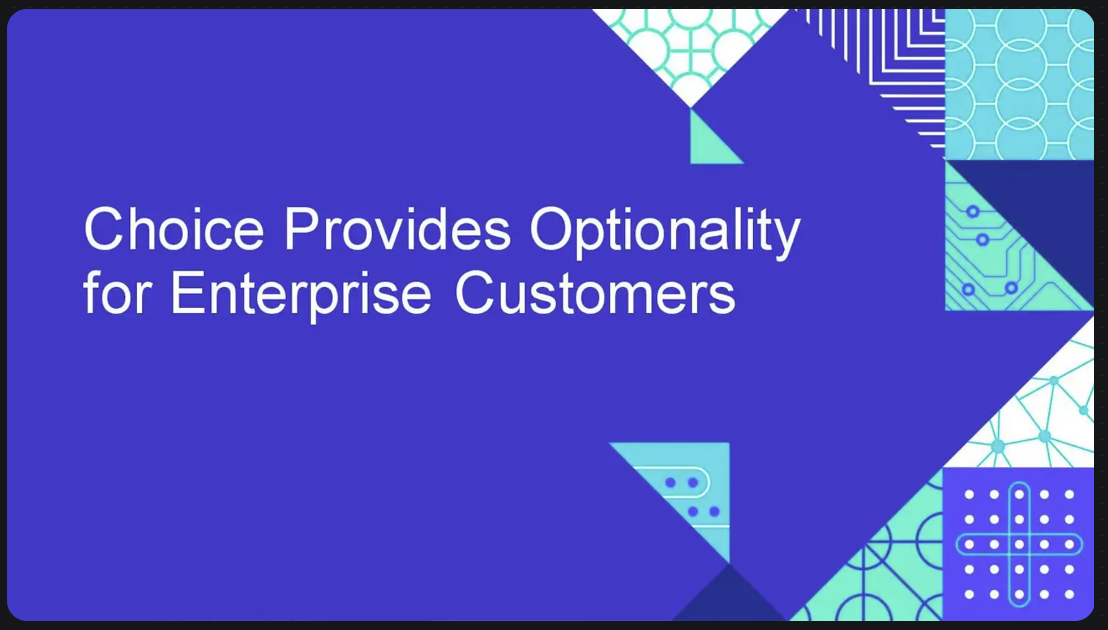 Choice Provides Optionality for Enterprise Customers